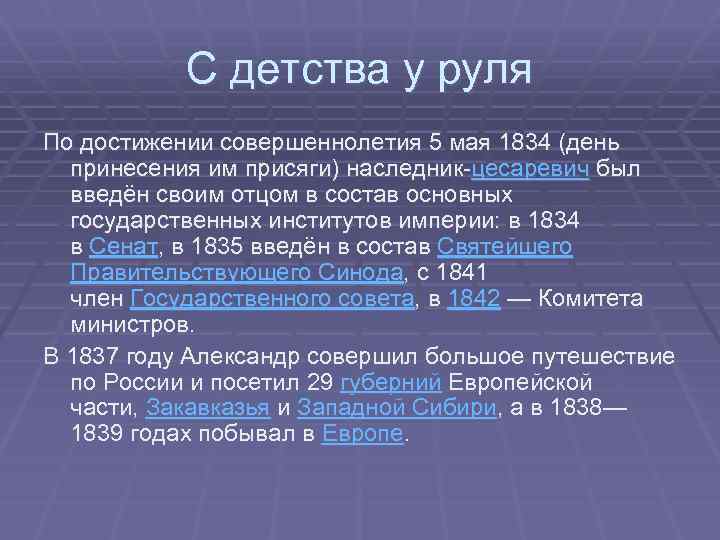 С детства у руля

По достижении совершеннолетия 5 мая 1834 (день принесения им присяги) наследник-цесаревич был введён своим отцом в состав основных государственных институтов империи: в 1834 в Сенат, в 1835 введён в состав Святейшего Правительствующего Синода, с 1841 член Государственного совета, в 1842 — Комитета министров.

В 1837 году Александр совершил большое путешествие по России и посетил 29 губерний Европейской части, Закавказья и Западной Сибири, а в 1838—1839 годах побывал в Европе.